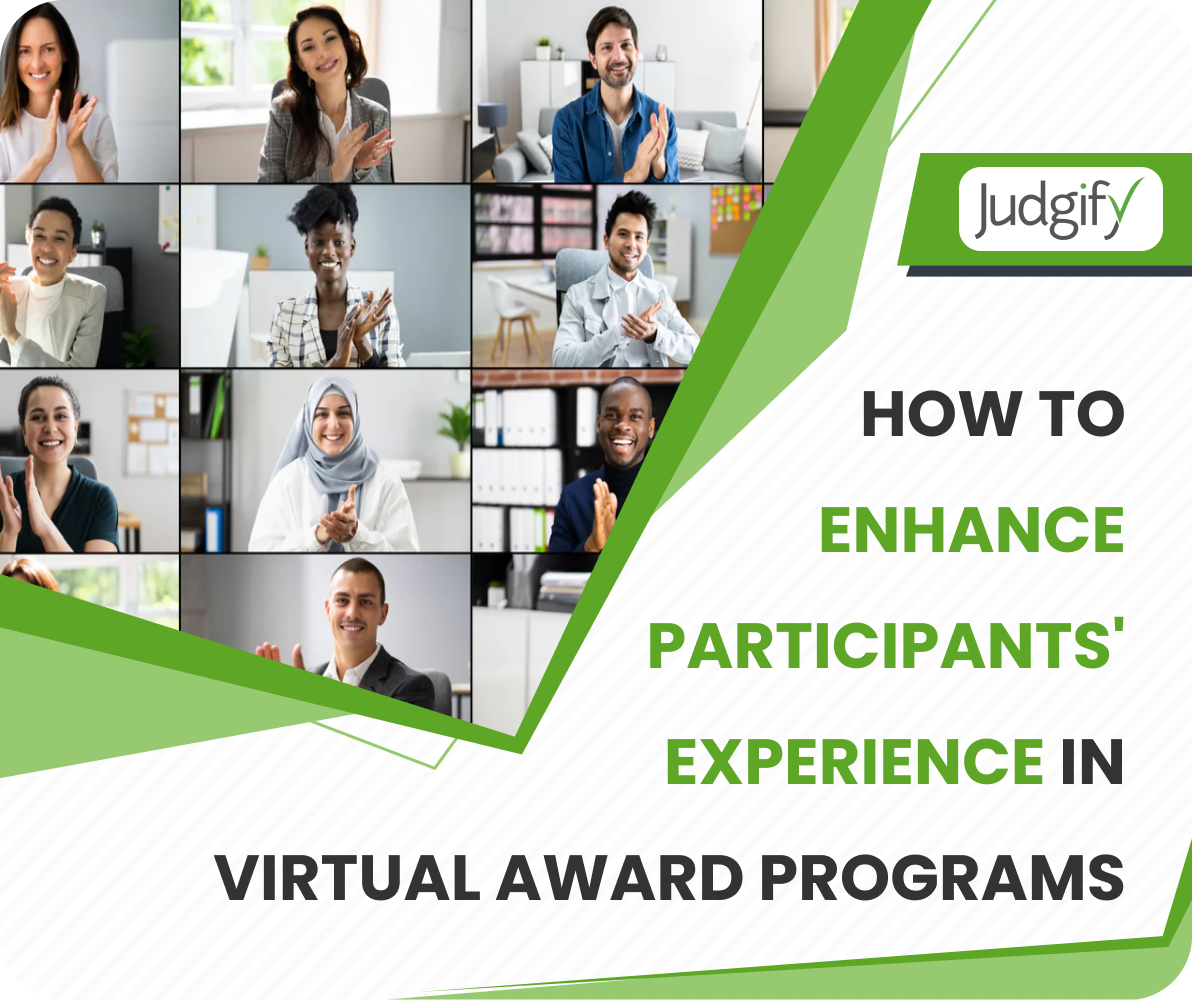 Judgify

HOW TO ENHANCE PARTICIPANTS' EXPERIENCE IN VIRTUAL AWARD PROGRAMS